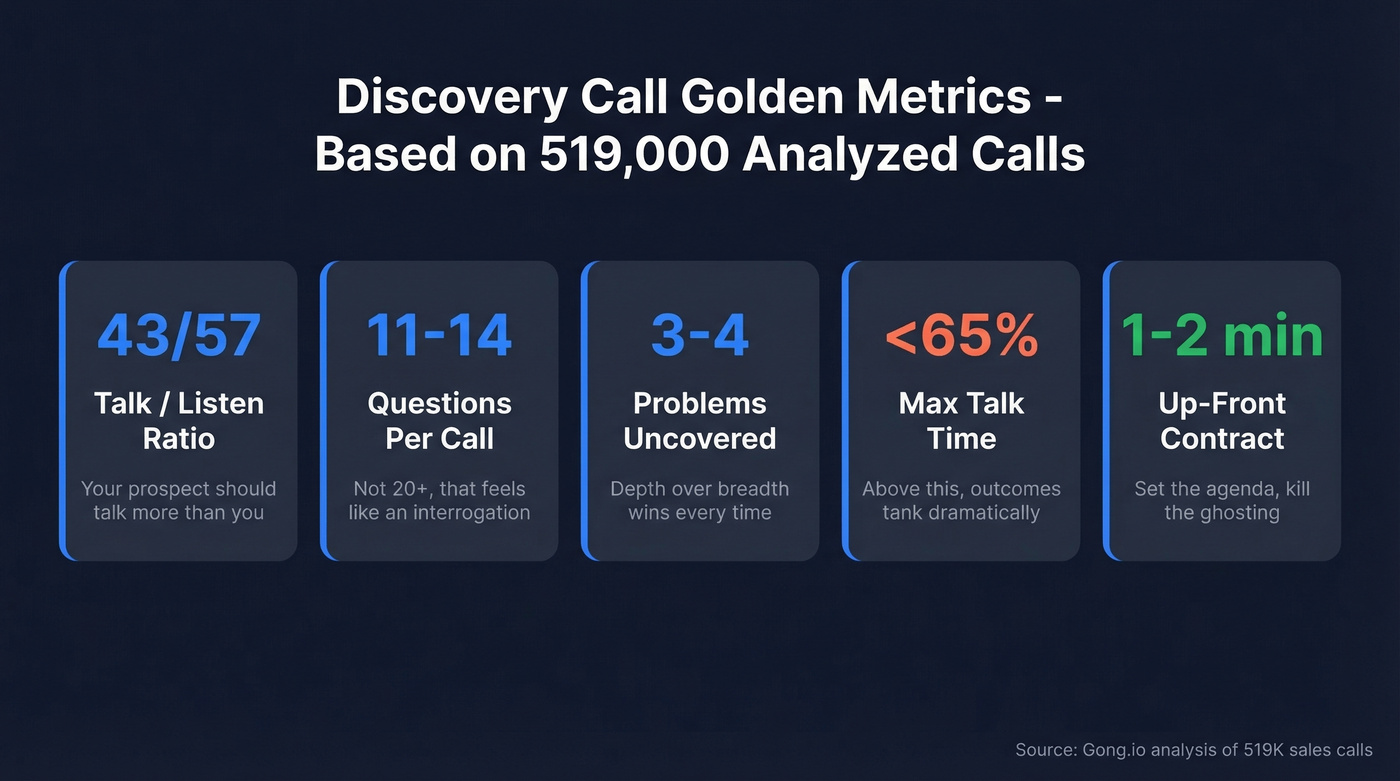 Discovery Call Golden Metrics - Based on 519,000 Analyzed Calls

43/57
Talk / Listen Ratio
Your prospect should talk more than you

11-14
Questions Per Call
Not 20+, that feels like an interrogation

3-4
Problems Uncovered
Depth over breadth wins every time

<65%
Max Talk Time
Above this, outcomes tank dramatically

1-2 min
Up-Front Contract
Set the agenda, kill the ghosting

Source: Gong.io analysis of 519K sales calls